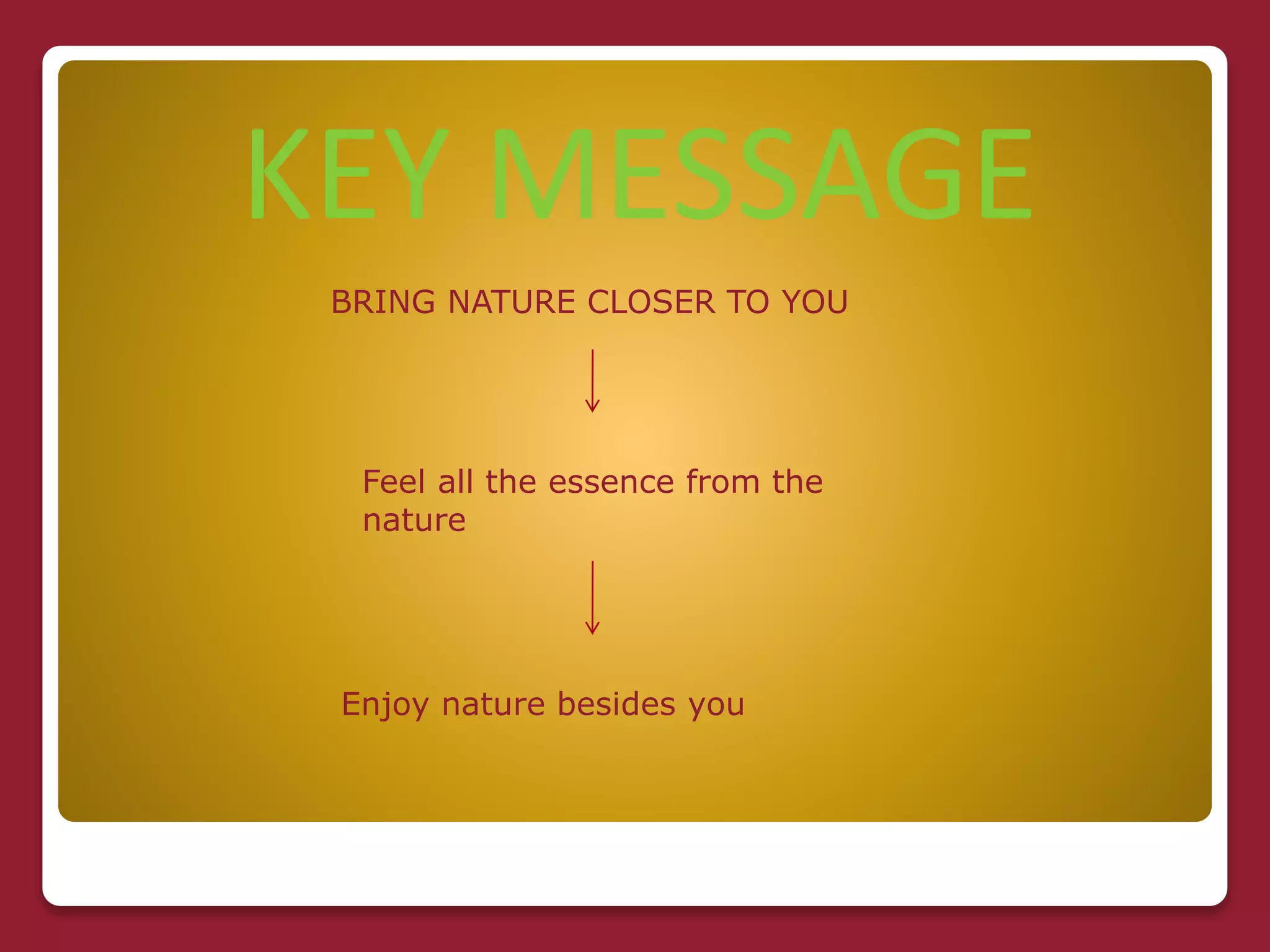 KEY MESSAGE

BRING NATURE CLOSER TO YOU

↓

Feel all the essence from the nature

↓

Enjoy nature besides you